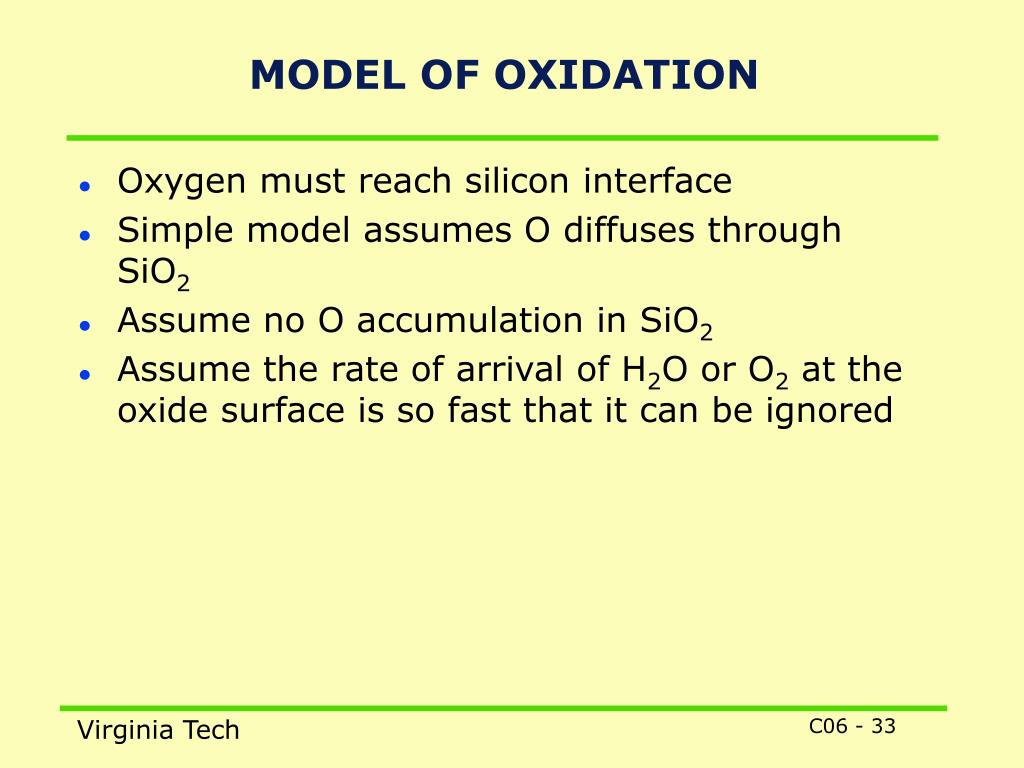 MODEL OF OXIDATION

- Oxygen must reach silicon interface
- Simple model assumes O diffuses through $SiO_2$
- Assume no O accumulation in $SiO_2$
- Assume the rate of arrival of $H_2O$ or $O_2$ at the oxide surface is so fast that it can be ignored

Virginia Tech

C06 - 33